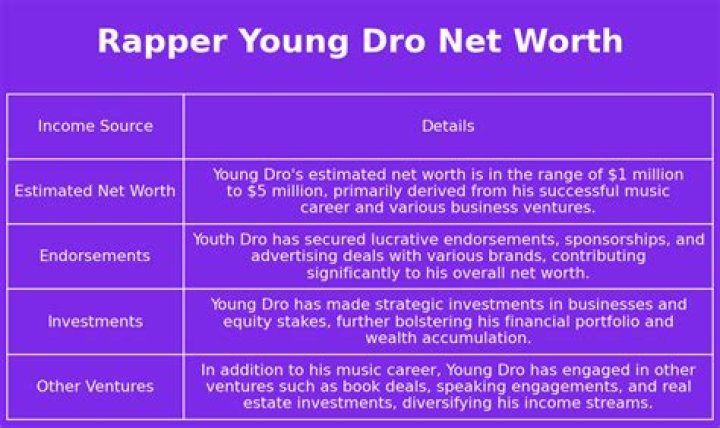 Rapper Young Dro Net Worth

| Income Source | Details |
|---|---|
| Estimated Net Worth | Young Dro's estimated net worth is in the range of \$1 million to \$5 million, primarily derived from his successful music career and various business ventures. |
| Endorsements | Youth Dro has secured lucrative endorsements, sponsorships, and advertising deals with various brands, contributing significantly to his overall net worth. |
| Investments | Young Dro has made strategic investments in businesses and equity stakes, further bolstering his financial portfolio and wealth accumulation. |
| Other Ventures | In addition to his music career, Young Dro has engaged in other ventures such as book deals, speaking engagements, and real estate investments, diversifying his income streams. |